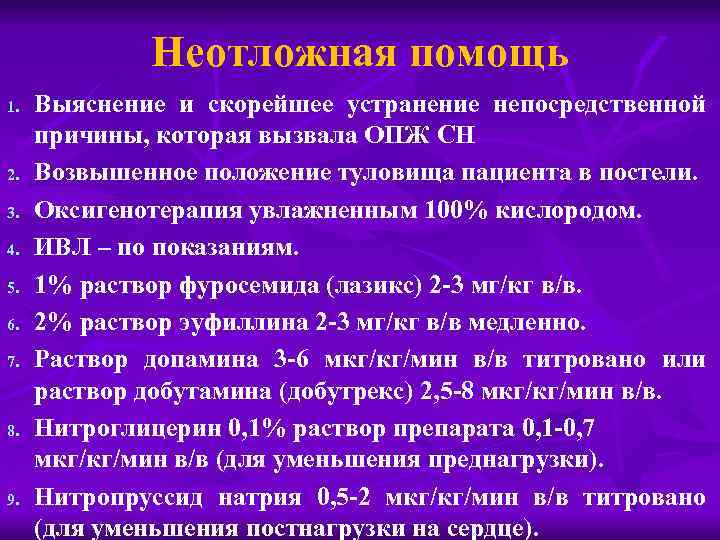 Неотложная помощь

1. Выяснение и скорейшее устранение непосредственной причины, которая вызвала ОПЖ СН
2. Возвышенное положение туловища пациента в постели.
3. Оксигенотерапия увлажненным 100% кислородом.
4. ИВЛ – по показаниям.
5. 1% раствор фуросемида (лазикс) 2-3 мг/кг в/в.
6. 2% раствор эуфиллина 2-3 мг/кг в/в медленно.
7. Раствор допамина 3-6 мкг/кг/мин в/в титровано или раствор добутамина (добутрекс) 2,5-8 мкг/кг/мин в/в.
8. Нитроглицерин 0,1% раствор препарата 0,1-0,7 мкг/кг/мин в/в (для уменьшения преднагрузки).
9. Нитропруссид натрия 0,5-2 мкг/кг/мин в/в титровано (для уменьшения постнагрузки на сердце).